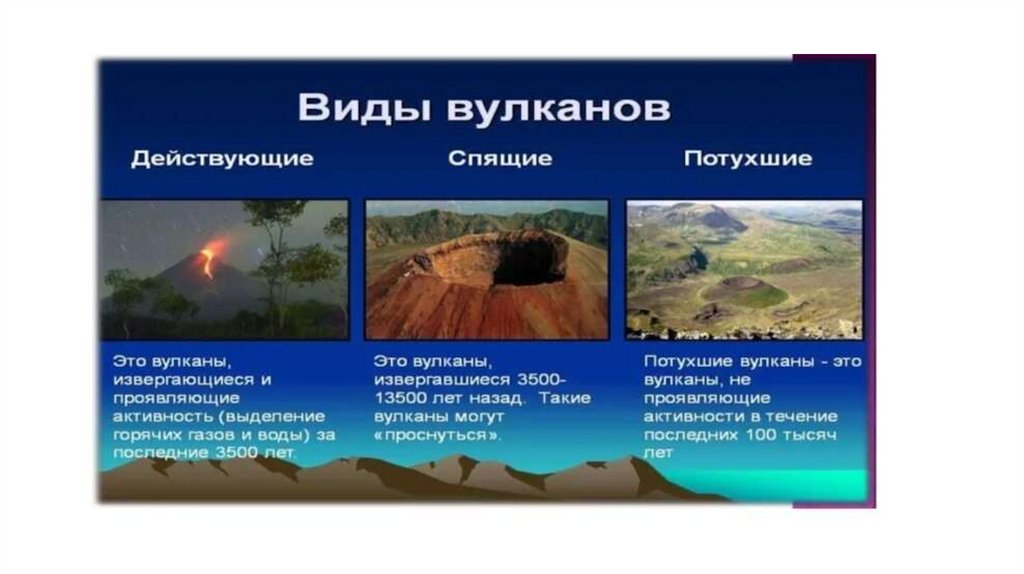 Виды вулканов

Действующие

Это вулканы, извергающиеся и проявляющие активность (выделение горячих газов и воды) за последние 3500 лет.

Спящие

Это вулканы, извергавшиеся 3500-13500 лет назад. Такие вулканы могут «проснуться».

Потухшие

Потухшие вулканы - это вулканы, не проявляющие активности в течение последних 100 тысяч лет